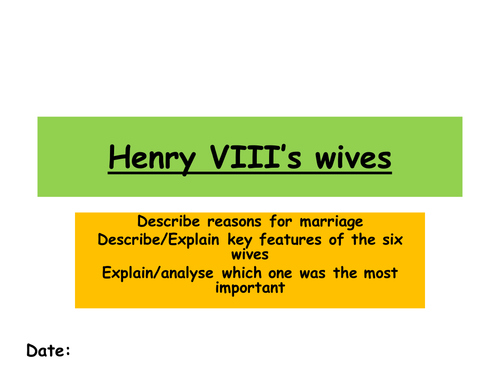 Henry VIII's wives

Describe reasons for marriage
Describe/Explain key features of the six wives
Explain/analyse which one was the most important

Date: